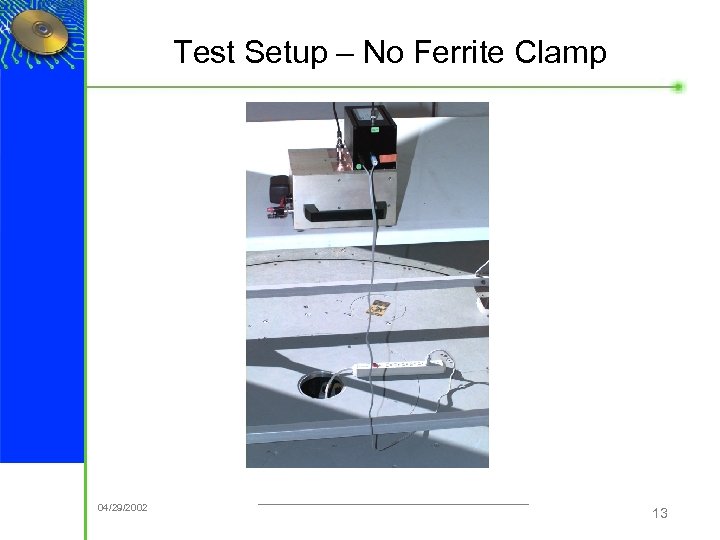 Test Setup – No Ferrite Clamp

04/29/2002

13